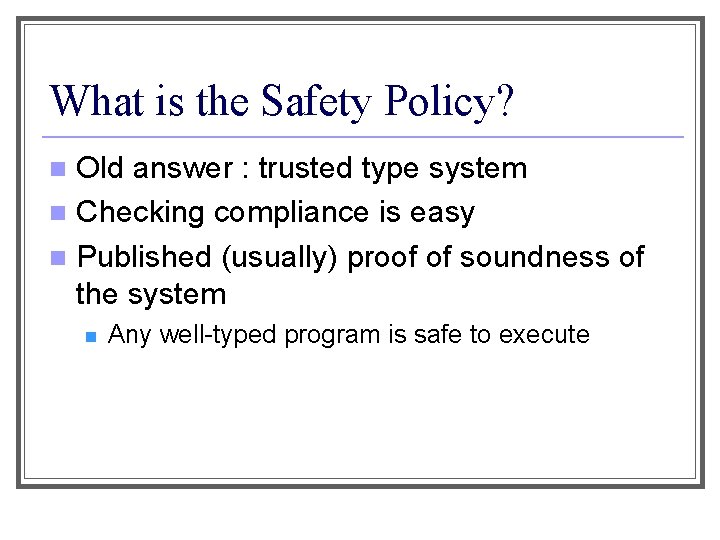 What is the Safety Policy?

Old answer : trusted type system

Checking compliance is easy

Published (usually) proof of soundness of the system

Any well-typed program is safe to execute